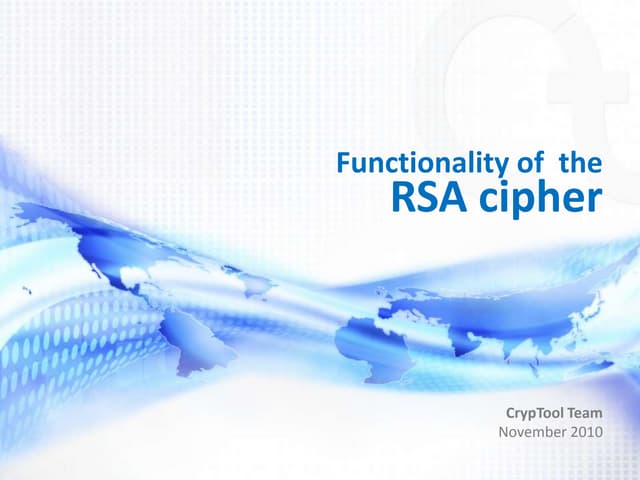 Functionality of the
RSA cipher

CrypTool Team
November 2010